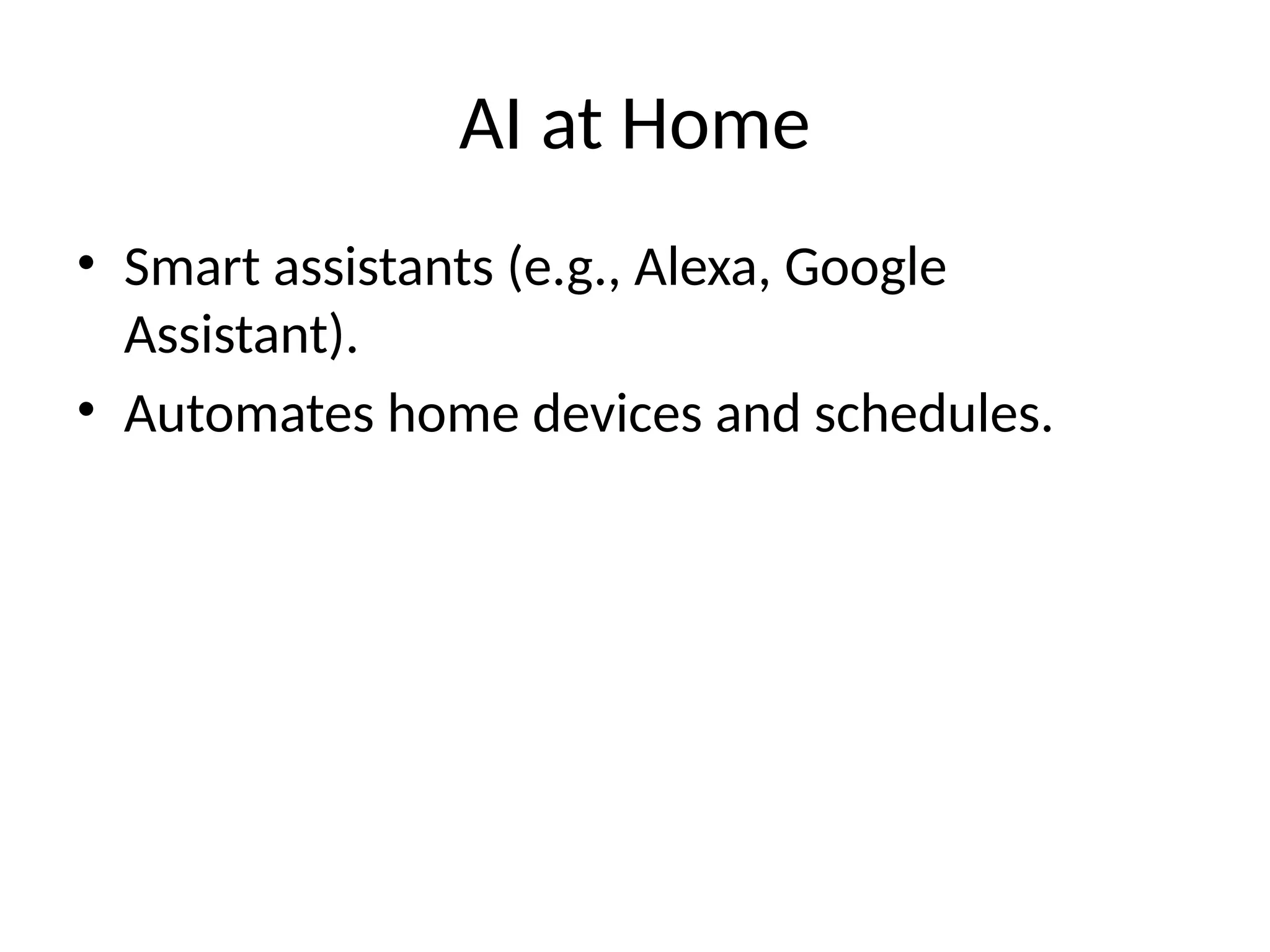 AI at Home

• Smart assistants (e.g., Alexa, Google Assistant).
• Automates home devices and schedules.